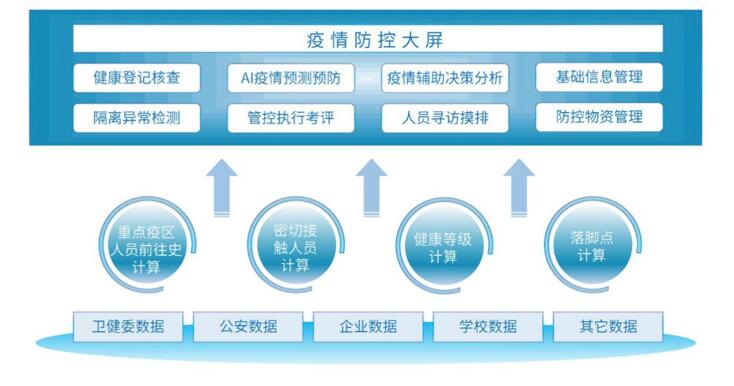 疫情防控大屏

健康登记核查

AI疫情预测预防

疫情辅助决策分析

基础信息管理

隔离异常检测

管控执行考评

人员寻访摸排

防控物资管理

重点疫区人员前往史计算

密切接触人员计算

健康等级计算

落脚点计算

卫健委数据

公安数据

企业数据

学校数据

其它数据